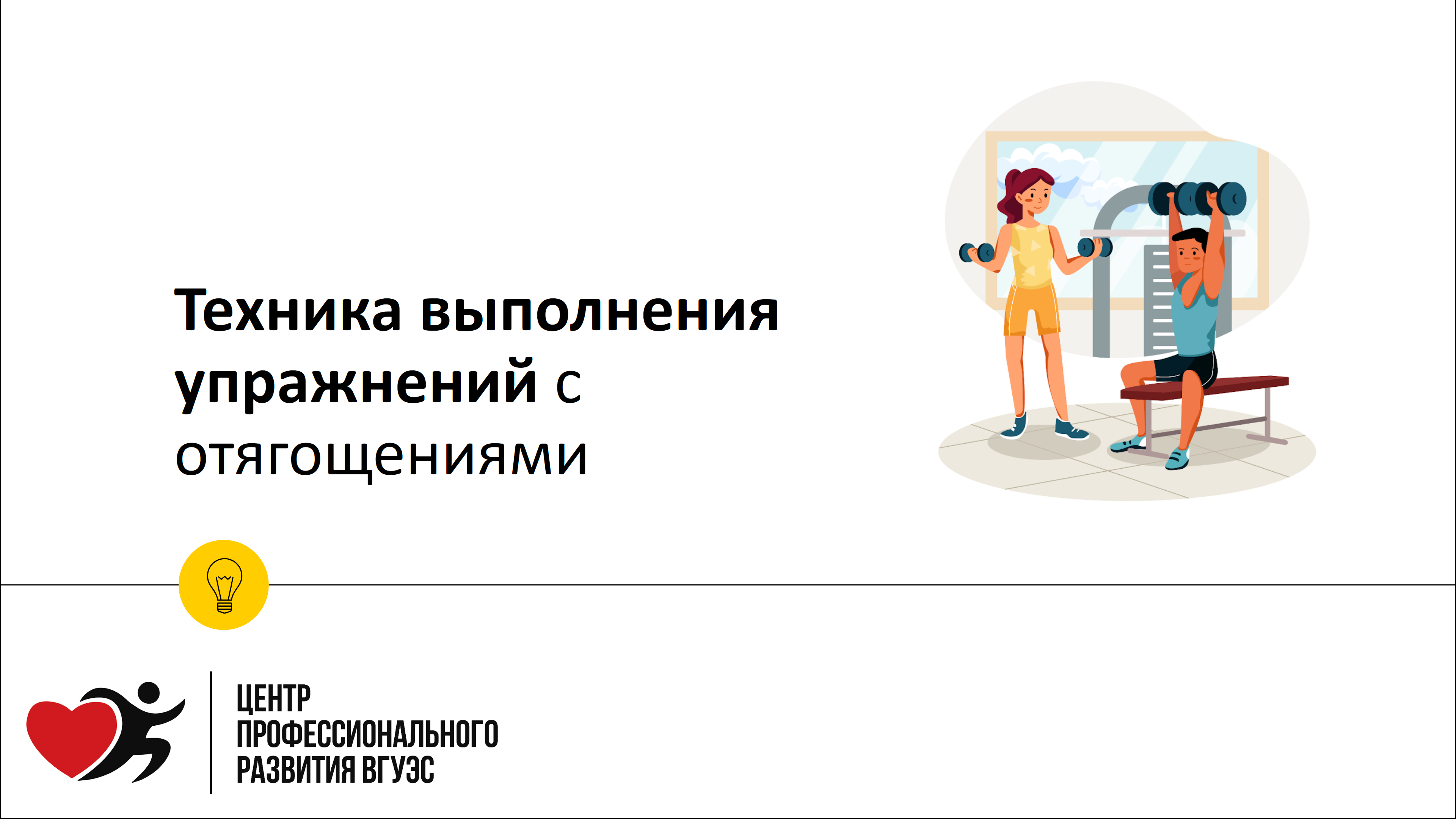 Техника выполнения упражнений с отягощениями

ЦЕНТР
ПРОФЕССИОНАЛЬНОГО
РАЗВИТИЯ ВГУЭС